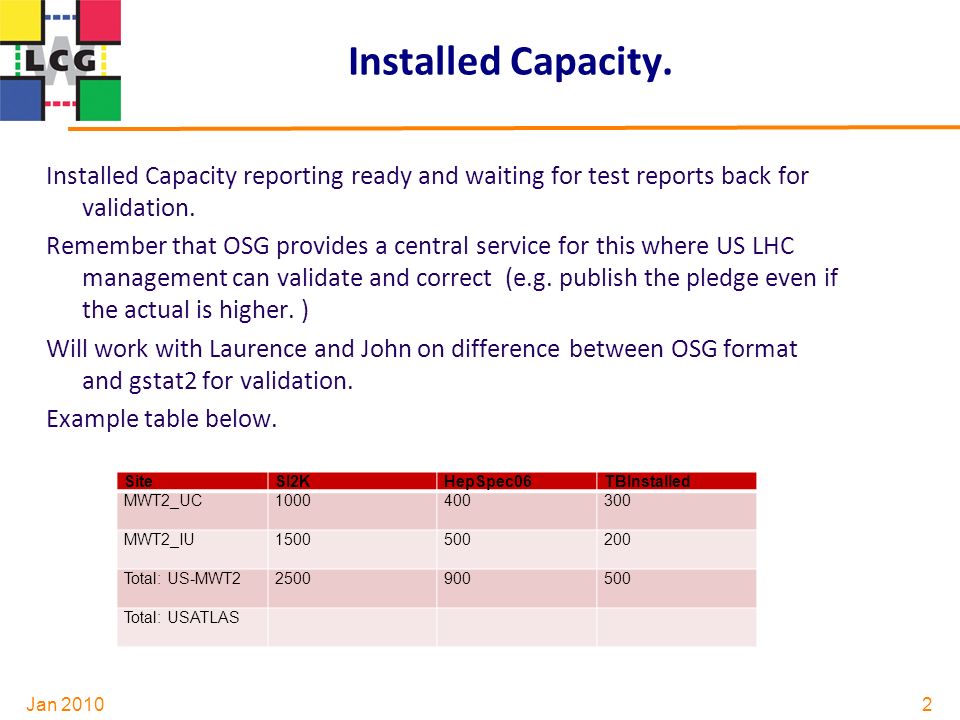 LCG

Installed Capacity.

Installed Capacity reporting ready and waiting for test reports back for validation.

Remember that OSG provides a central service for this where US LHC management can validate and correct (e.g. publish the pledge even if the actual is higher. )

Will work with Laurence and John on difference between OSG format and gstat2 for validation.

Example table below.

| Site | SI2K | HepSpec06 | TBInstalled |
|---|---|---|---|
| MWT2_UC | 1000 | 400 | 300 |
| MWT2_IU | 1500 | 500 | 200 |
| Total: US-MWT2 | 2500 | 900 | 500 |
| Total: USATLAS | | | |

Jan 2010

2